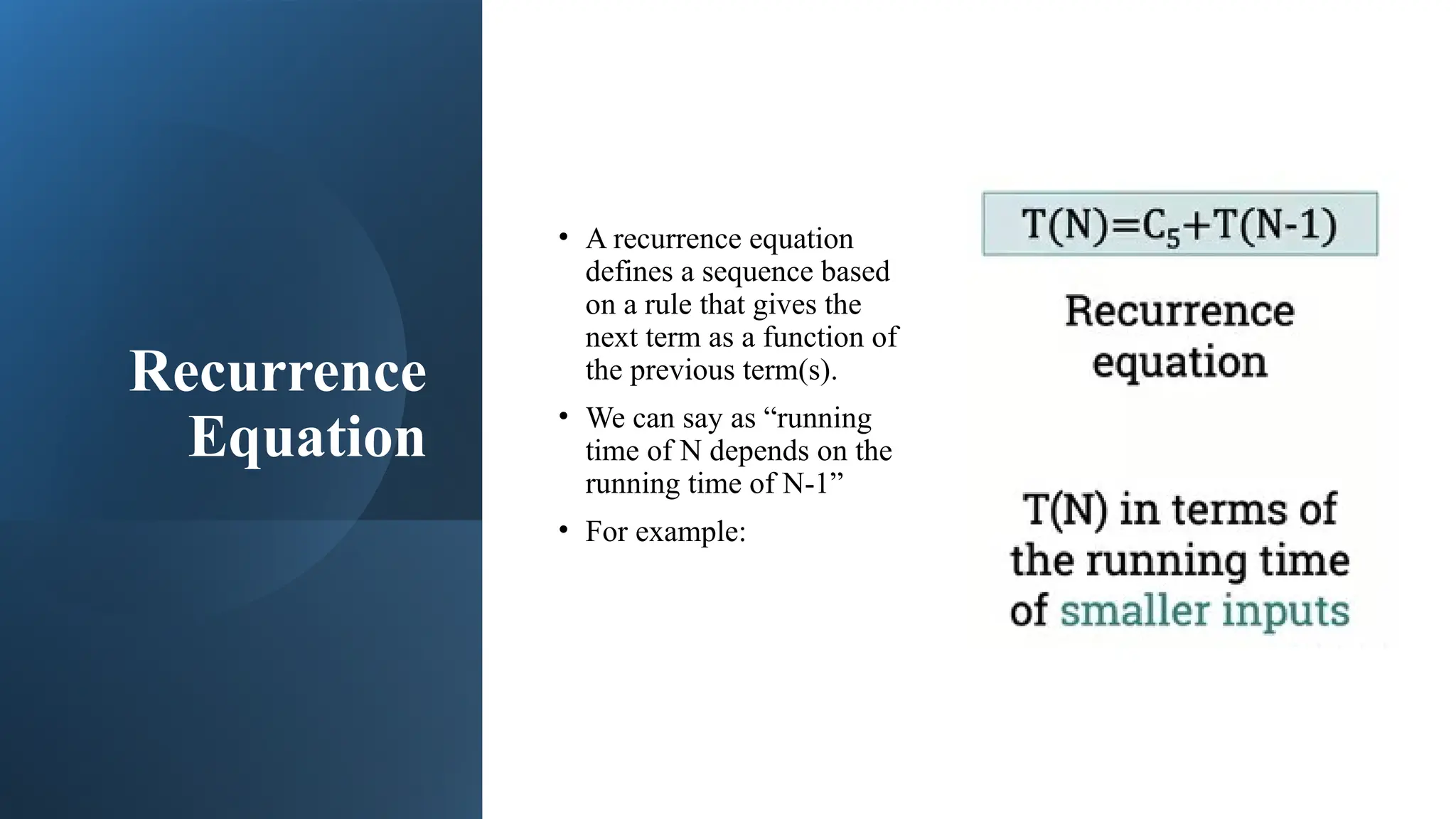 Recurrence Equation

• A recurrence equation defines a sequence based on a rule that gives the next term as a function of the previous term(s).

• We can say as “running time of N depends on the running time of N-1”

• For example:

$T(N)=C_5+T(N-1)$

Recurrence equation

T(N) in terms of the running time of smaller inputs